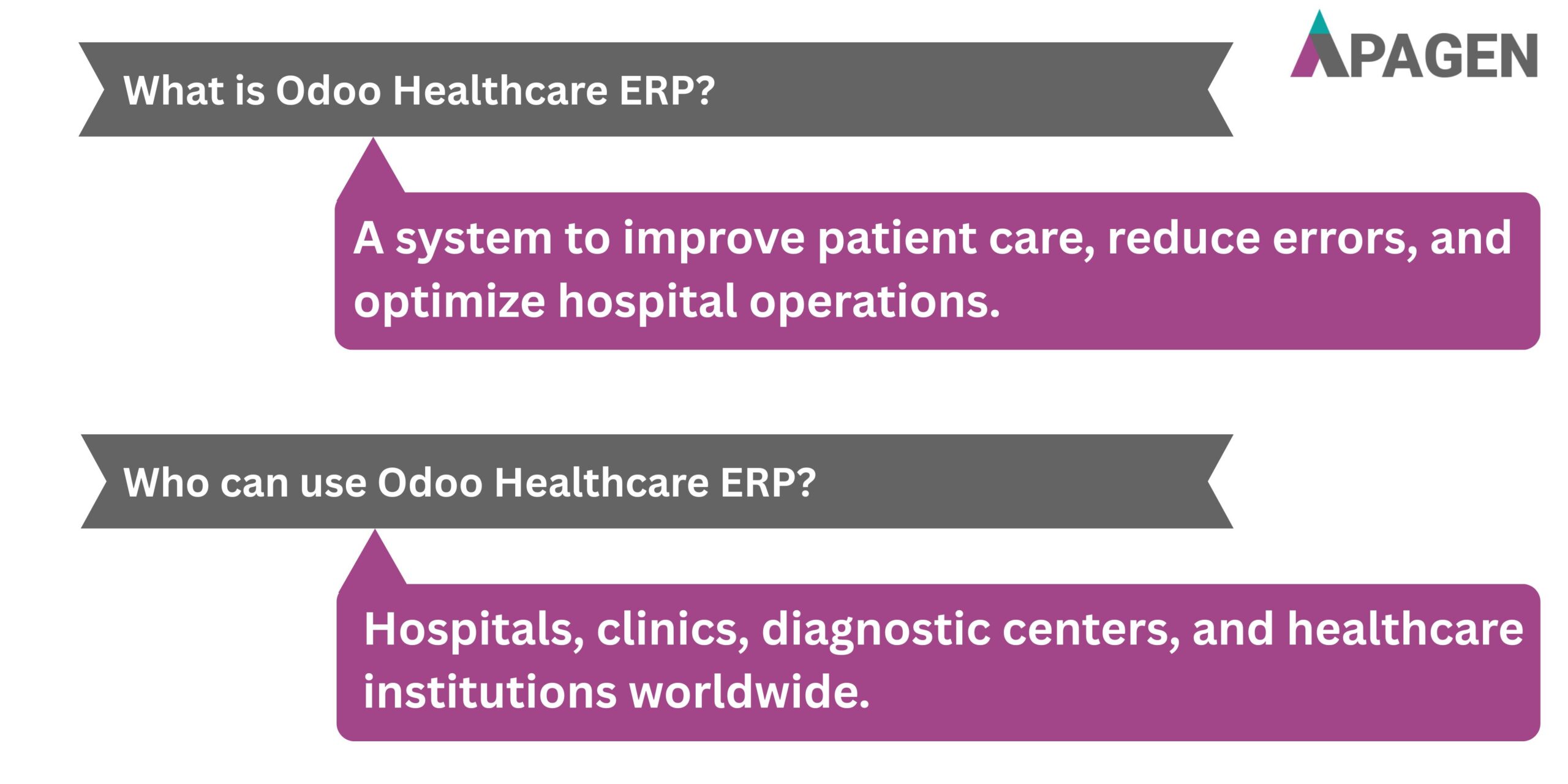 APAGEN

What is Odoo Healthcare ERP?

A system to improve patient care, reduce errors, and optimize hospital operations.

Who can use Odoo Healthcare ERP?

Hospitals, clinics, diagnostic centers, and healthcare institutions worldwide.